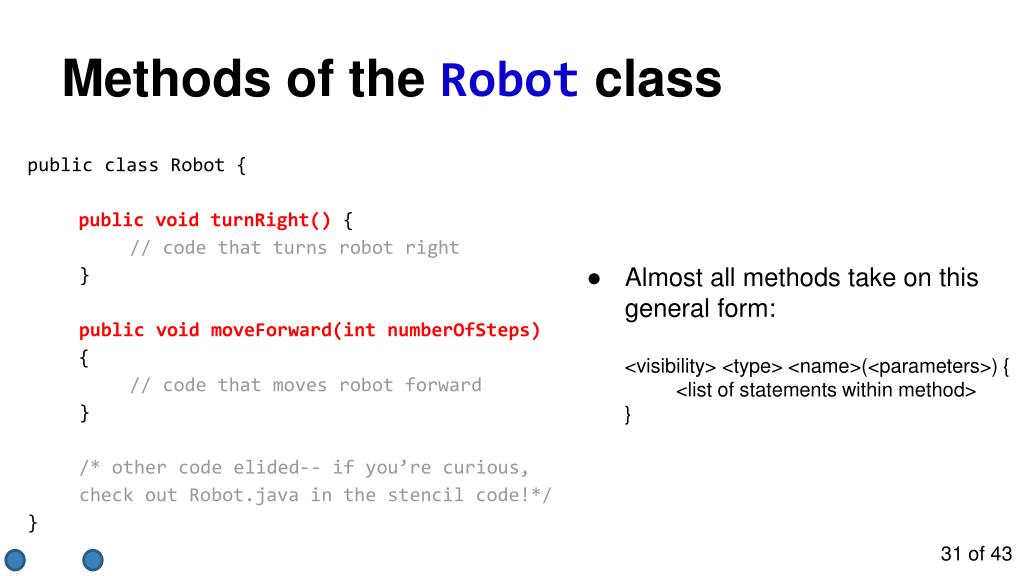 Methods of the Robot class

public class Robot {

public void turnRight() {
// code that turns robot right
}

public void moveForward(int numberOfSteps)
{
// code that moves robot forward
}

/* other code elided-- if you're curious,
check out Robot.java in the stencil code!*/
}

● Almost all methods take on this general form:

<visibility> <type> <name>(<parameters>) {
<list of statements within method>
}

31 of 43